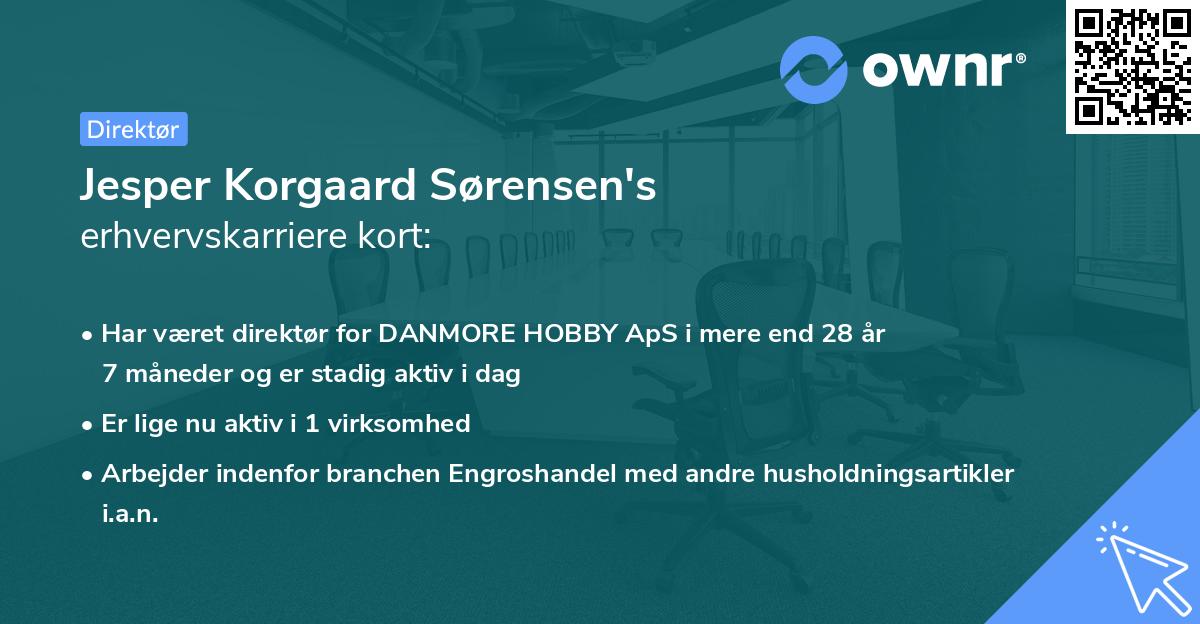 ownr®

Direktør

Jesper Korgaard Sørensen's
erhvervskarriere kort:

• Har været direktør for DANMORE HOBBY ApS i mere end 28 år 7 måneder og er stadig aktiv i dag

• Er lige nu aktiv i 1 virksomhed

• Arbejder indenfor branchen Engroshandel med andre husholdningsartikler i.a.n.